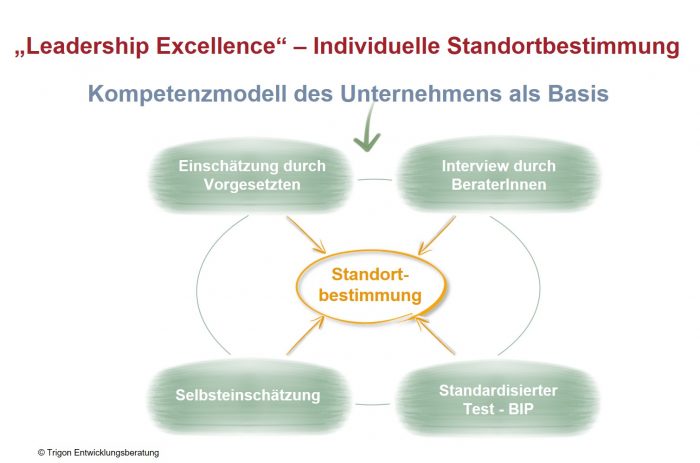 „Leadership Excellence“ – Individuelle Standortbestimmung

Kompetenzmodell des Unternehmens als Basis

Einschätzung durch Vorgesetzten

Interview durch BeraterInnen

Standort-bestimmung

Selbsteinschätzung

Standardisierter Test - BIP

© Trigon Entwicklungsberatung